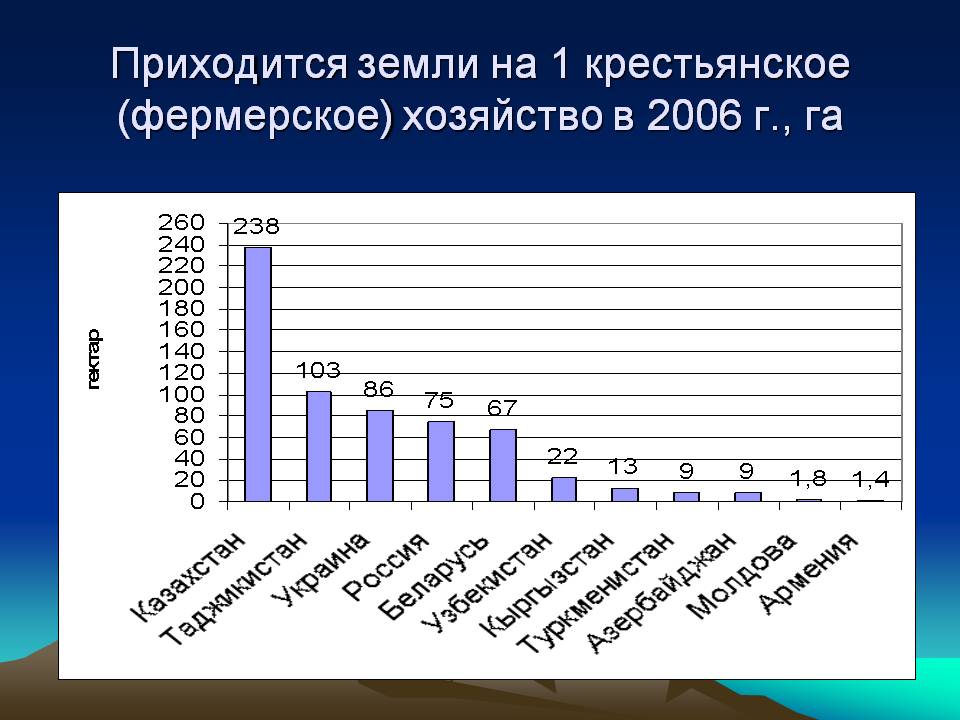 Приходится земли на 1 крестьянское (фермерское) хозяйство в 2006 г., га

гектар

260
240
220
200
180
160
140
120
100
80
60
40
20
0

238
103
86
75
67
22
13
9
9
1,8
1,4

Казахстан
Таджикистан
Украина
Россия
Беларусь
Узбекистан
Кыргызстан
Туркменистан
Азербайджан
Молдова
Армения